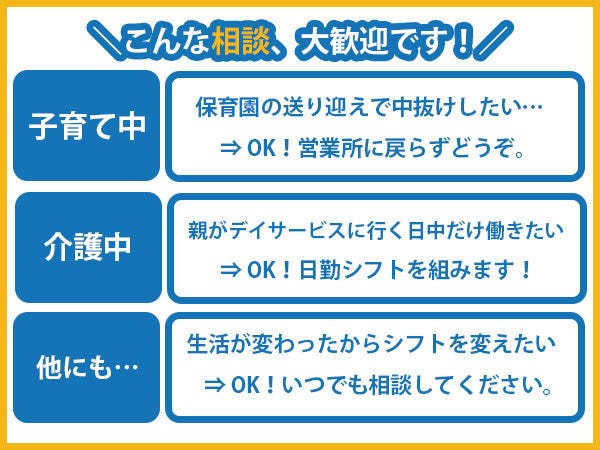 ＼こんな相談、大歓迎です！／

子育て中

保育園の送り迎えで中抜けしたい…

⇒ OK！営業所に戻らずどうぞ。

介護中

親がデイサービスに行く日中だけ働きたい

⇒ OK！日勤シフトを組みます！

他にも…

生活が変わったからシフトを変えたい

⇒ OK！いつでも相談してください。